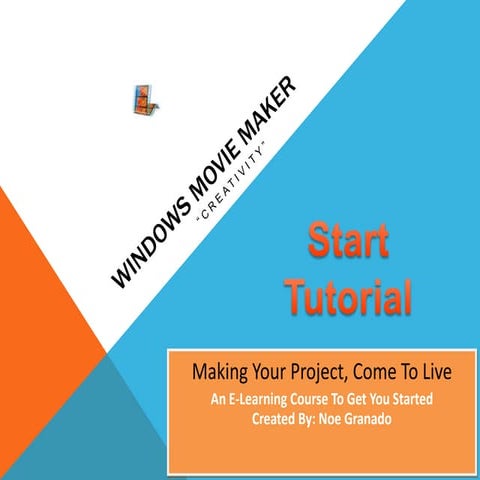 WINDOWS MOVIE MAKER
"CREATIVITY"

Start Tutorial

Making Your Project, Come To Live
An E-Learning Course To Get You Started
Created By: Noe Granado